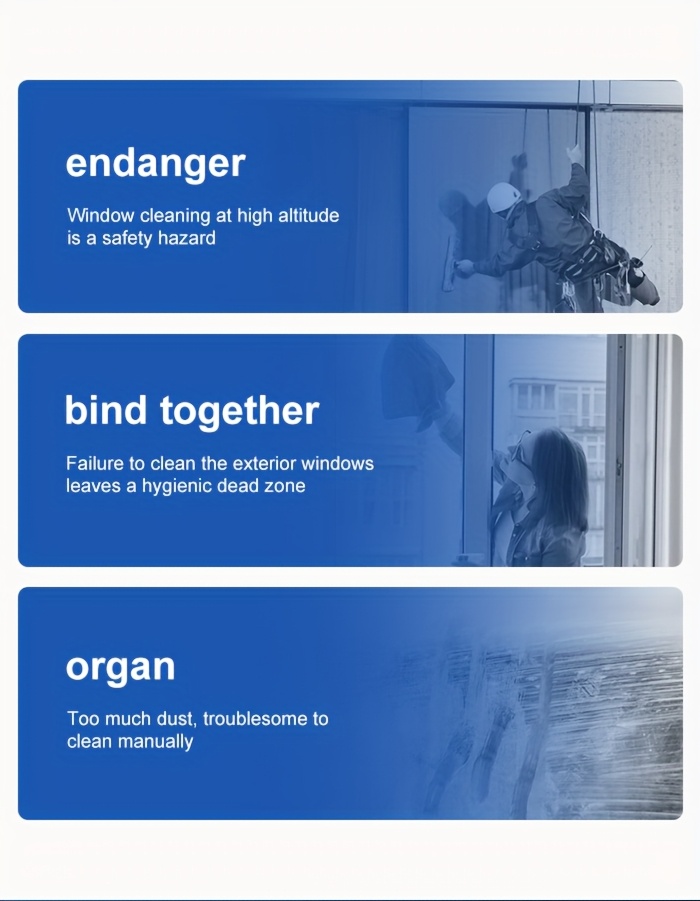 endanger

Window cleaning at high altitude is a safety hazard

bind together

Failure to clean the exterior windows leaves a hygienic dead zone

organ

Too much dust, troublesome to clean manually